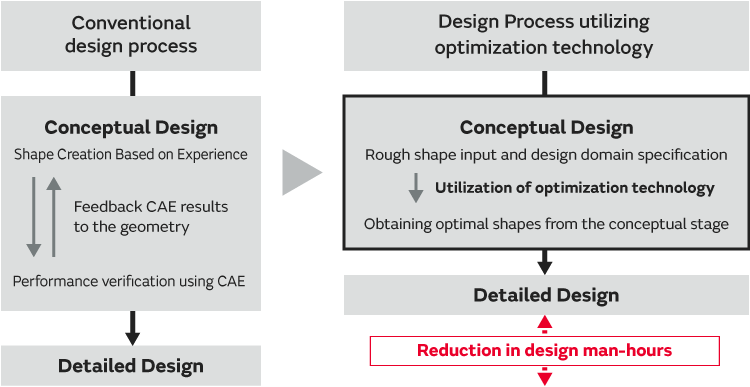 Conventional design process

Conceptual Design

Shape Creation Based on Experience

Feedback CAE results to the geometry

Performance verification using CAE

Detailed Design

Design Process utilizing optimization technology

Conceptual Design

Rough shape input and design domain specification

Utilization of optimization technology

Obtaining optimal shapes from the conceptual stage

Detailed Design

Reduction in design man-hours